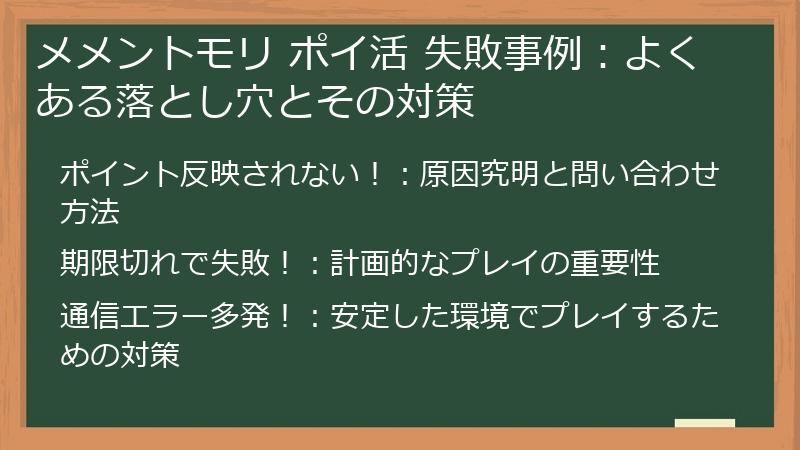 メメントモリ ポイ活 失敗事例：よくある落とし穴とその対策

ポイント反映されない！：原因究明と問い合わせ方法

期限切れで失敗！：計画的なプレイの重要性

通信エラー多発！：安定した環境でプレイするための対策